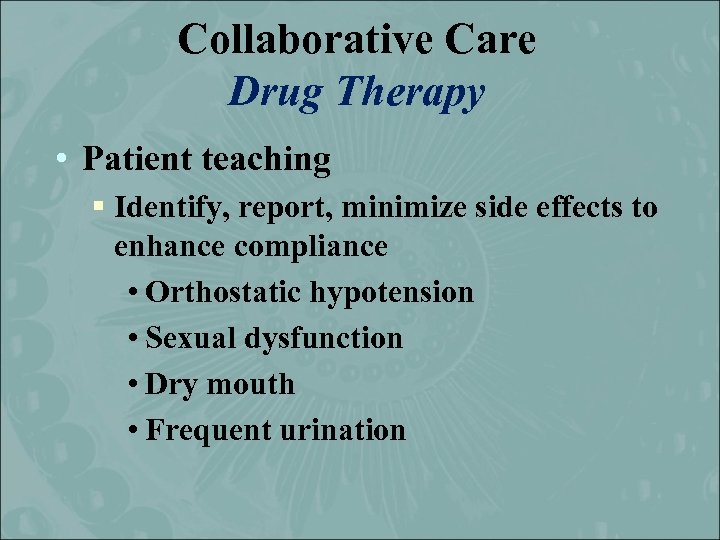 Collaborative Care
Drug Therapy

• Patient teaching
▪ Identify, report, minimize side effects to enhance compliance
• Orthostatic hypotension
• Sexual dysfunction
• Dry mouth
• Frequent urination